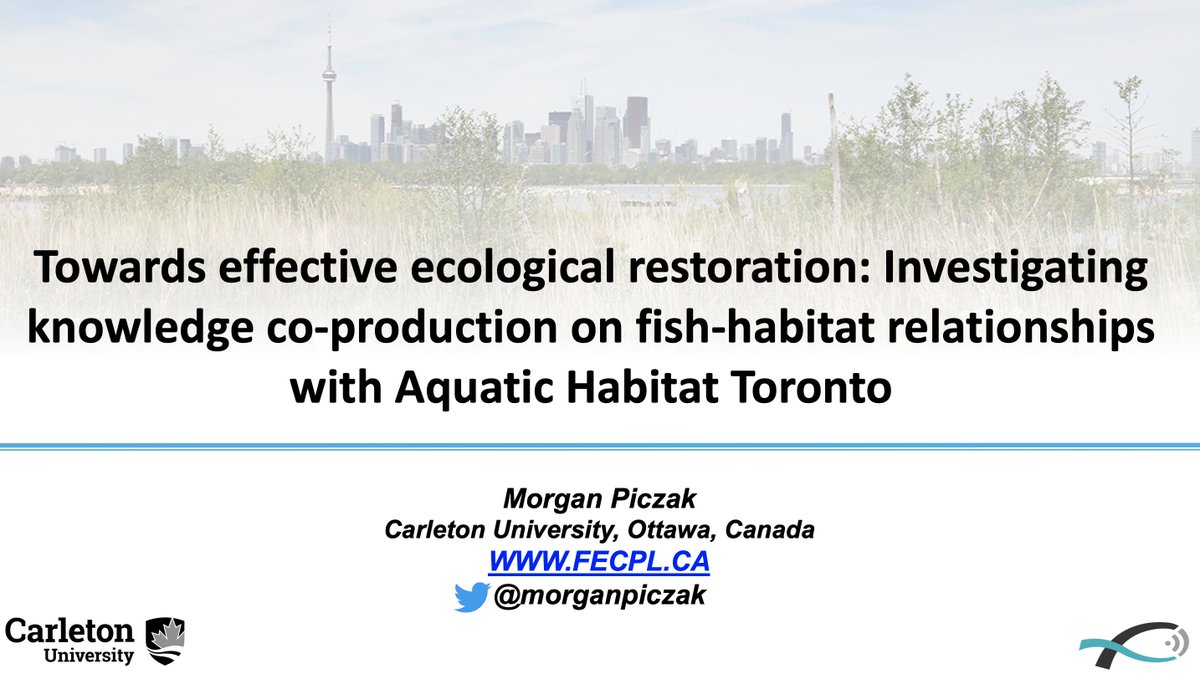 Towards effective ecological restoration: Investigating knowledge co-production on fish-habitat relationships with Aquatic Habitat Toronto

Morgan Piczak
Carleton University, Ottawa, Canada
WWW.FECPL.CA
@morganpiczak

Carleton University